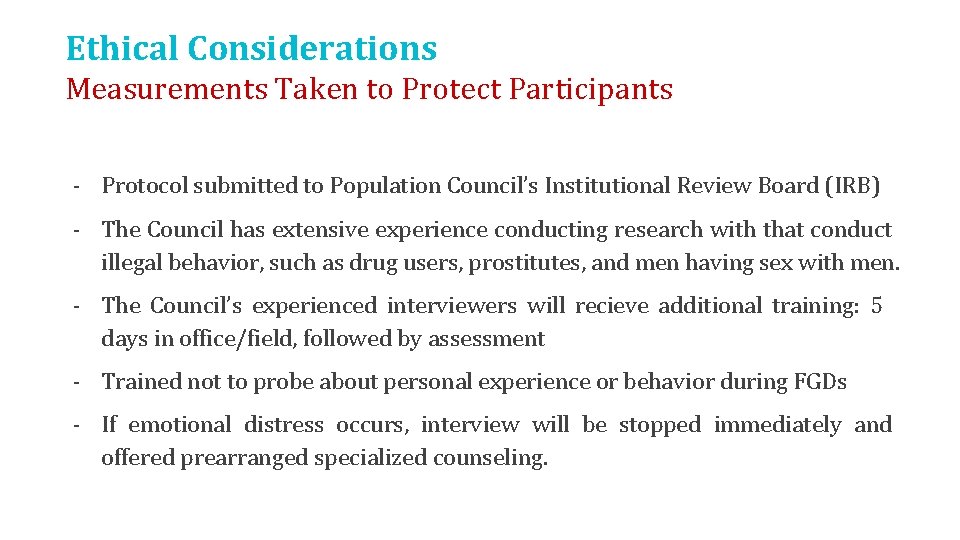 Ethical Considerations
Measurements Taken to Protect Participants

- Protocol submitted to Population Council's Institutional Review Board (IRB)

- The Council has extensive experience conducting research with that conduct illegal behavior, such as drug users, prostitutes, and men having sex with men.

- The Council's experienced interviewers will recieve additional training: 5 days in office/field, followed by assessment

- Trained not to probe about personal experience or behavior during FGDs

- If emotional distress occurs, interview will be stopped immediately and offered prearranged specialized counseling.